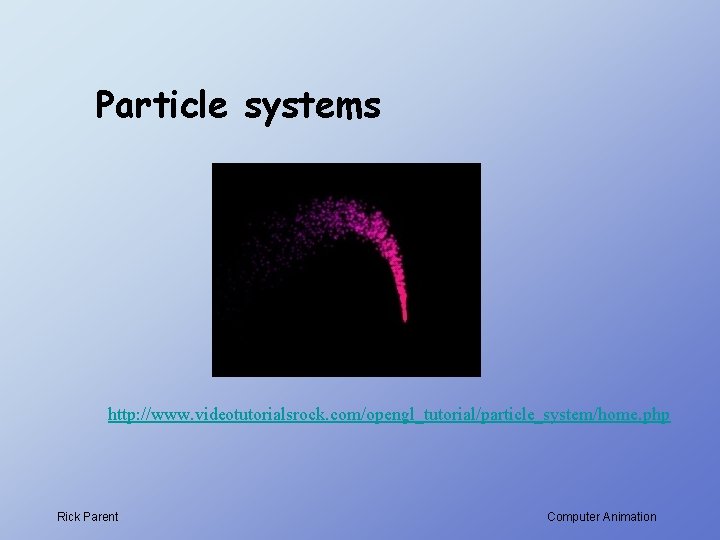 Particle systems

http://www.videotutorialsrock.com/opengl_tutorial/particle_system/home.php

Rick Parent

Computer Animation